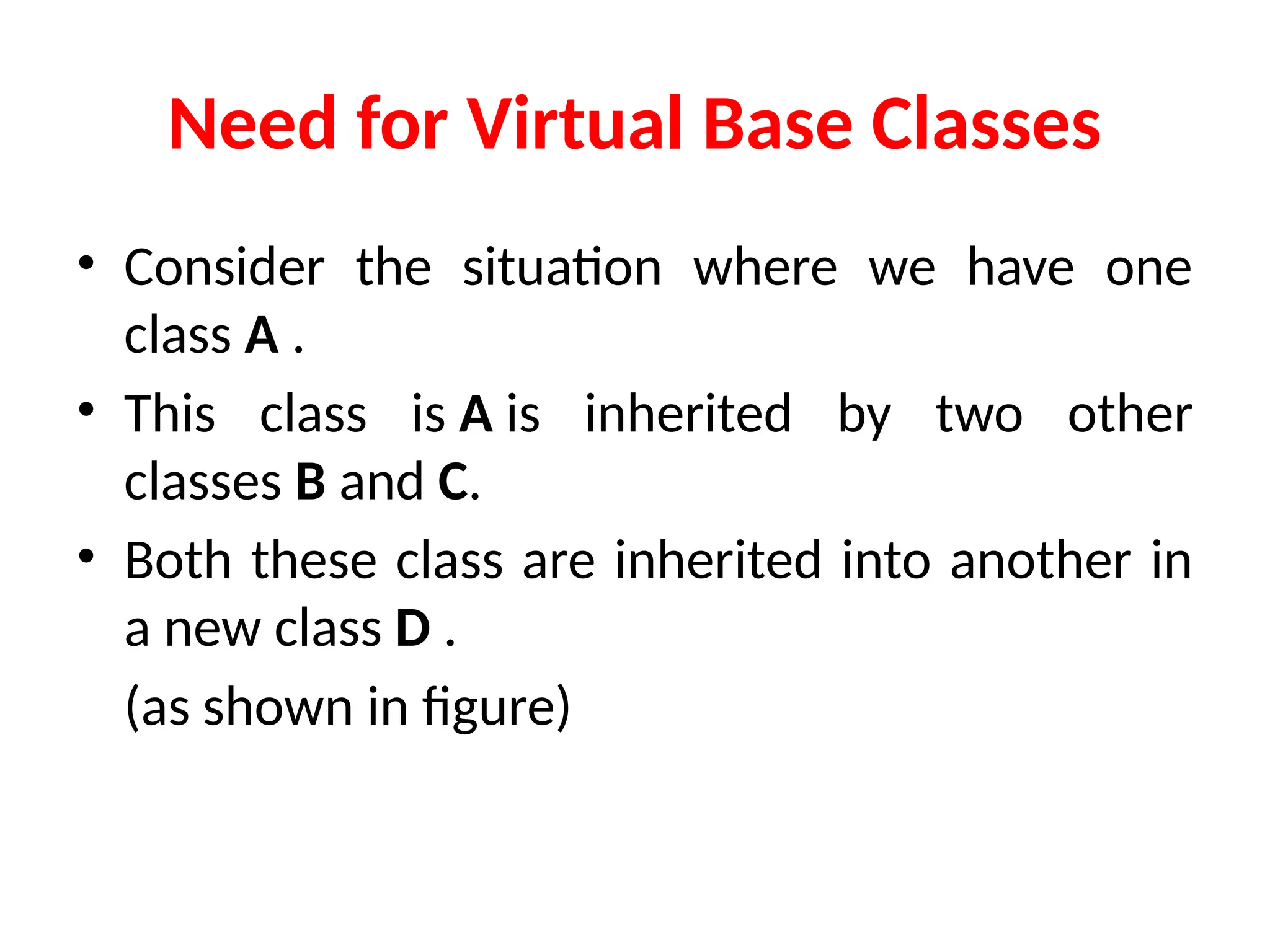 Need for Virtual Base Classes

• Consider the situation where we have one class A .

• This class is A is inherited by two other classes B and C.

• Both these class are inherited into another in a new class D .

(as shown in figure)